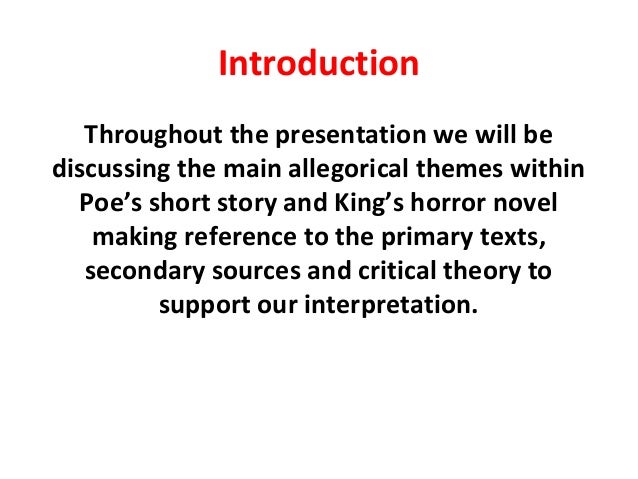 Introduction

Throughout the presentation we will be discussing the main allegorical themes within Poe’s short story and King’s horror novel making reference to the primary texts, secondary sources and critical theory to support our interpretation.